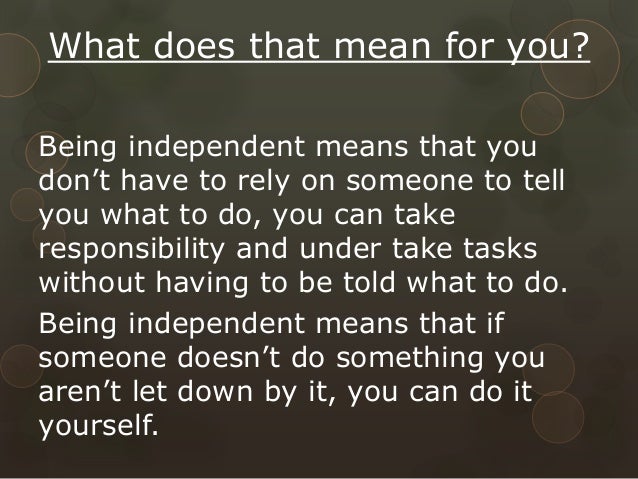 What does that mean for you?

Being independent means that you don’t have to rely on someone to tell you what to do, you can take responsibility and under take tasks without having to be told what to do.

Being independent means that if someone doesn’t do something you aren’t let down by it, you can do it yourself.